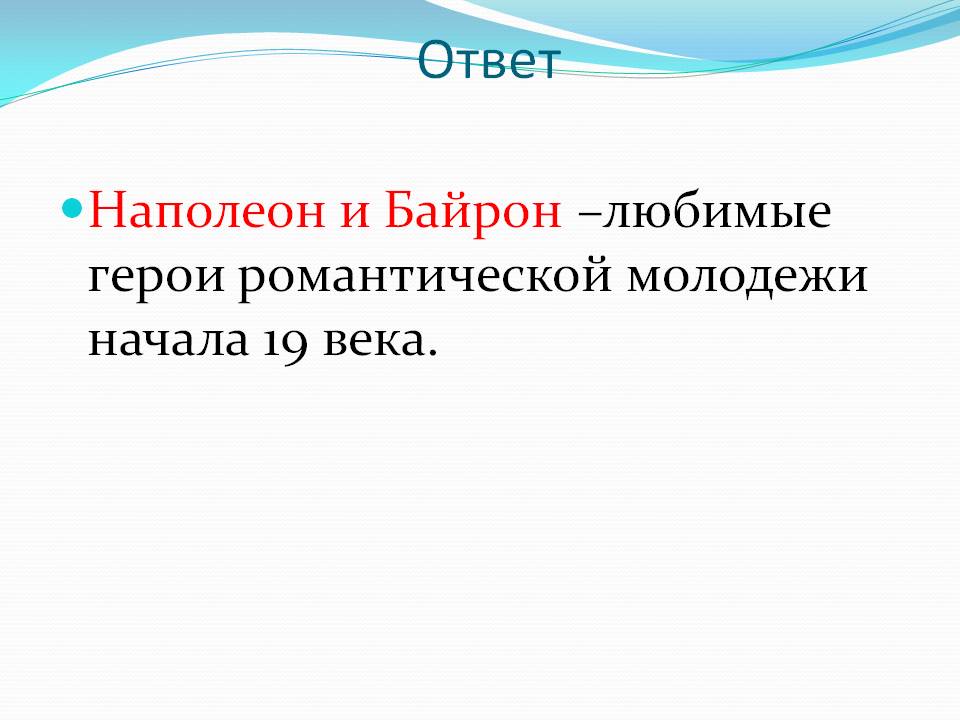 Ответ

Наполеон и Байрон –любимые герои романтической молодежи начала 19 века.